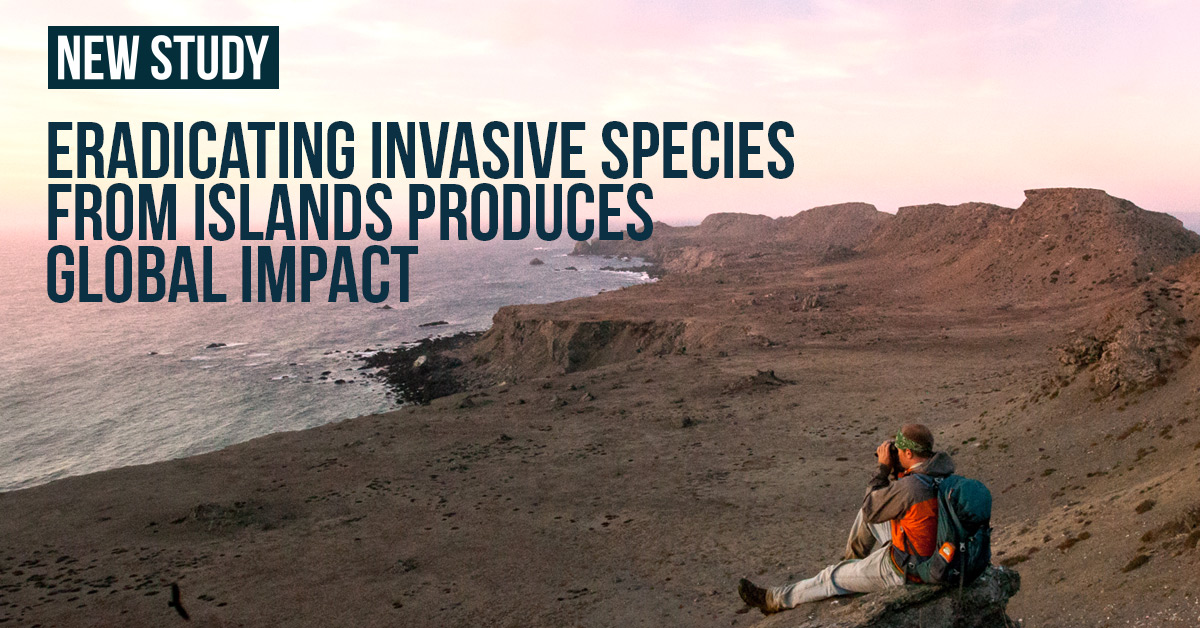 NEW STUDY

ERADICATING INVASIVE SPECIES FROM ISLANDS PRODUCES GLOBAL IMPACT